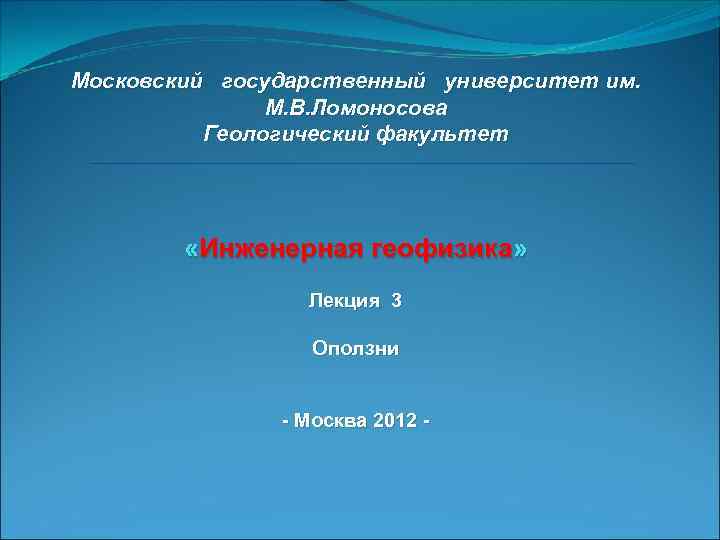 Московский государственный университет им. М.В.Ломоносова
Геологический факультет

«Инженерная геофизика»

Лекция 3

Оползни

- Москва 2012 -